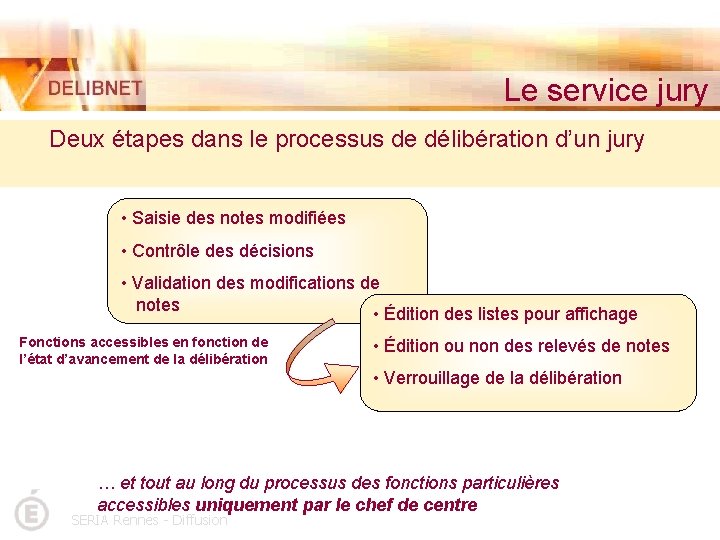 DELIBNET

Le service jury

Deux étapes dans le processus de délibération d'un jury

• Saisie des notes modifiées
• Contrôle des décisions
• Validation des modifications de notes

Fonctions accessibles en fonction de l'état d'avancement de la délibération

• Édition des listes pour affichage
• Édition ou non des relevés de notes
• Verrouillage de la délibération

… et tout au long du processus des fonctions particulières accessibles uniquement par le chef de centre

SERIA Rennes - Diffusion